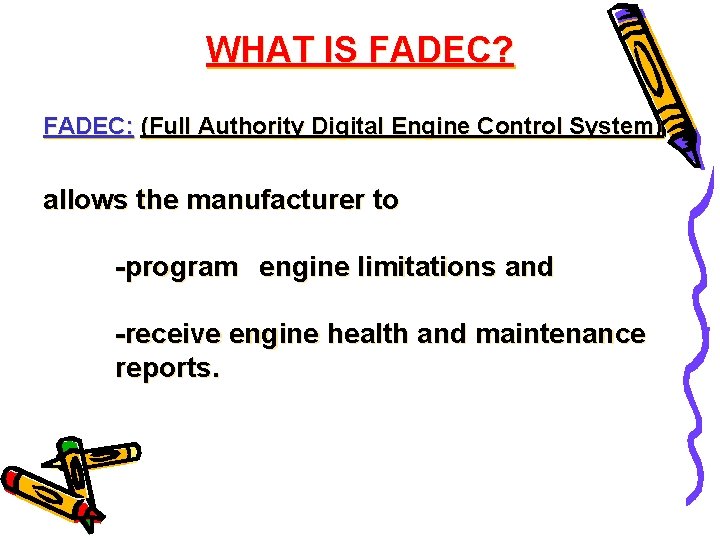 WHAT IS FADEC?

FADEC: (Full Authority Digital Engine Control System)

allows the manufacturer to

-program engine limitations and

-receive engine health and maintenance reports.